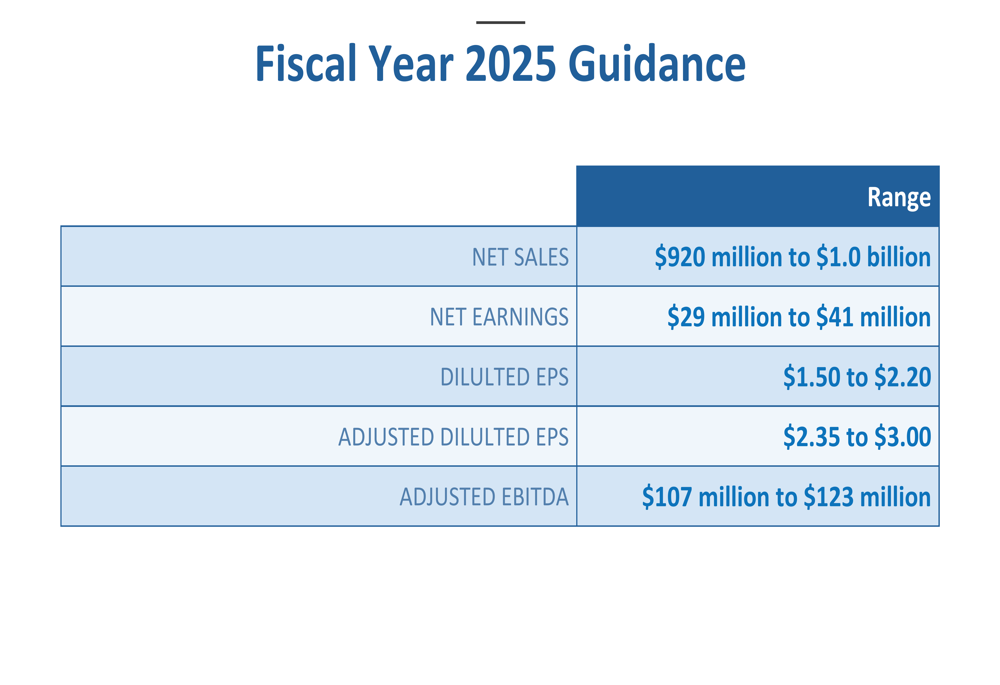 Fiscal Year 2025 Guidance

| | Range |
|---|---|
| NET SALES | \$920 million to \$1.0 billion |
| NET EARNINGS | \$29 million to \$41 million |
| DILULTED EPS | \$1.50 to \$2.20 |
| ADJUSTED DILULTED EPS | \$2.35 to \$3.00 |
| ADJUSTED EBITDA | \$107 million to \$123 million |